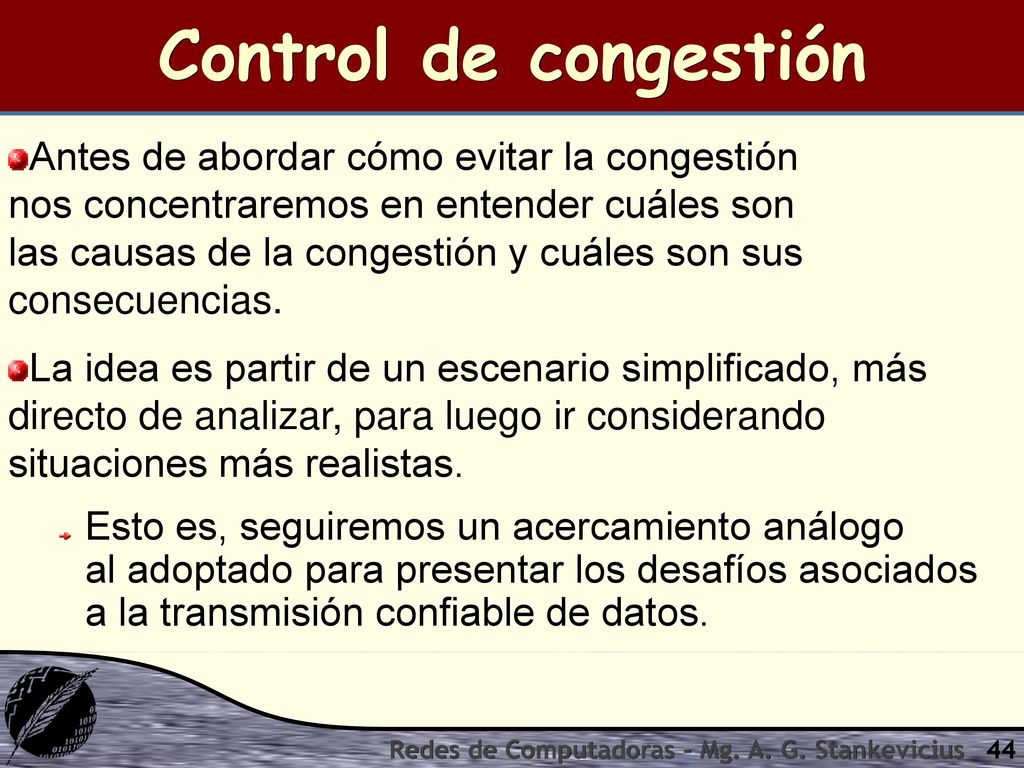 Control de congestión

Antes de abordar cómo evitar la congestión nos concentraremos en entender cuáles son las causas de la congestión y cuáles son sus consecuencias.

La idea es partir de un escenario simplificado, más directo de analizar, para luego ir considerando situaciones más realistas.

Esto es, seguiremos un acercamiento análogo al adoptado para presentar los desafíos asociados a la transmisión confiable de datos.

Redes de Computadoras - Mg. A. G. Stankevicius 44